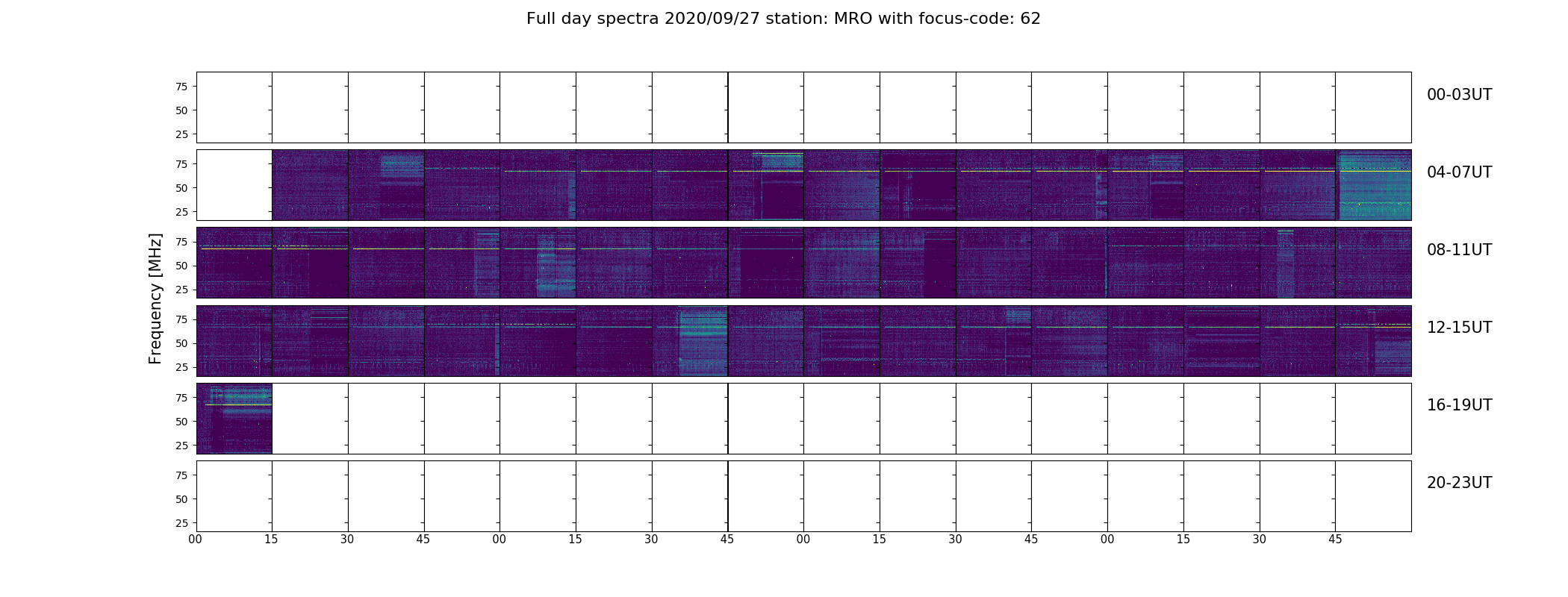 Full day spectra 2020/09/27 station: MRO with focus-code: 62

Frequency [MHz]

75
50
25
00-03UT

75
50
25
04-07UT

75
50
25
08-11UT

75
50
25
12-15UT

75
50
25
16-19UT

75
50
25
20-23UT

00 15 30 45 00 15 30 45 00 15 30 45 00 15 30 45